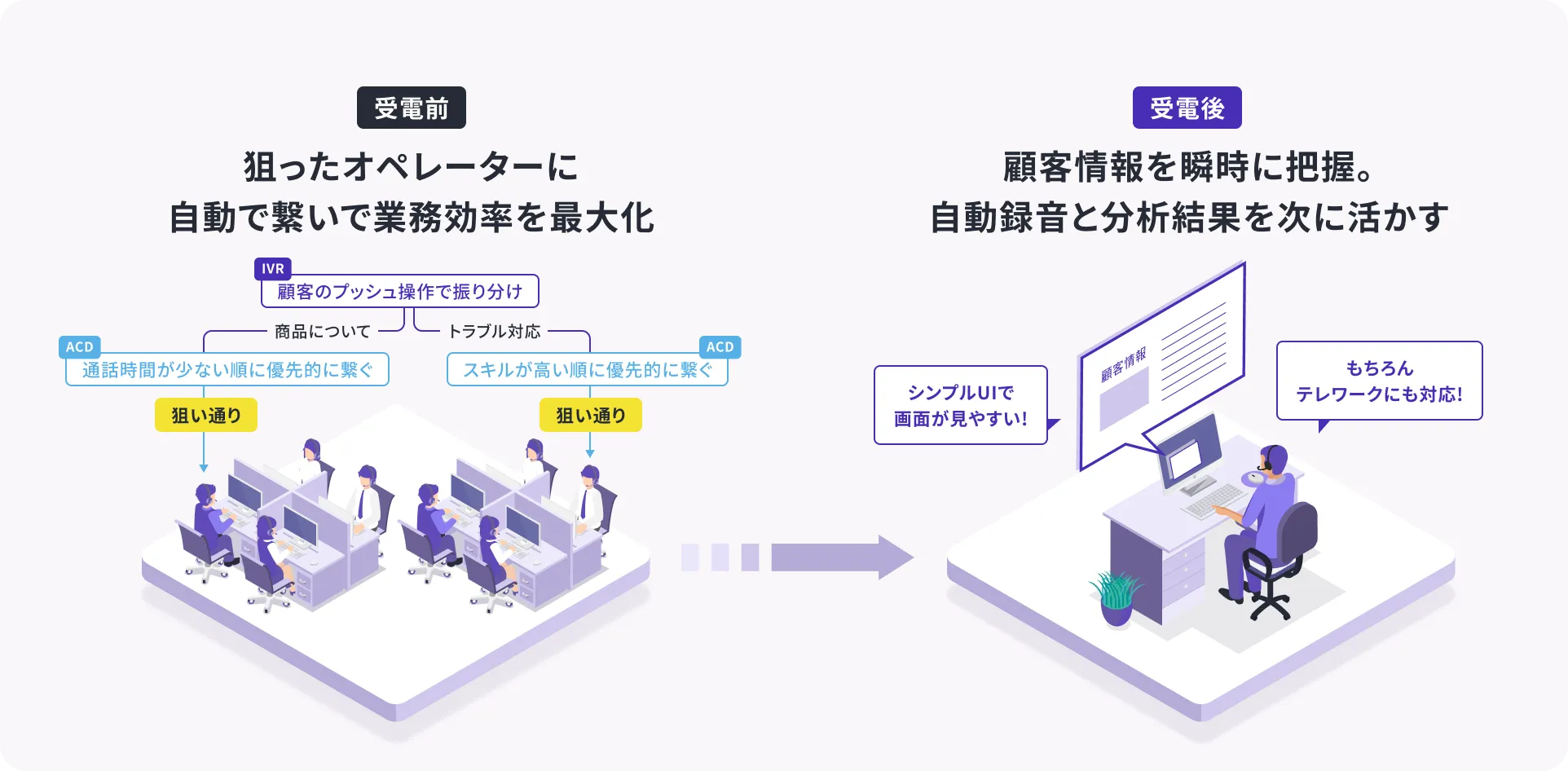 受電前

狙ったオペレーターに
自動で繋いで業務効率を最大化

IVR
顧客のプッシュ操作で振り分け

商品について

トラブル対応

ACD
通話時間が少ない順に優先的に繋ぐ

ACD
スキルが高い順に優先的に繋ぐ

狙い通り

狙い通り

受電後

顧客情報を瞬時に把握。
自動録音と分析結果を次に活かす

シンプルUIで
画面が見やすい!

顧客情報

もちろん
テレワークにも対応!